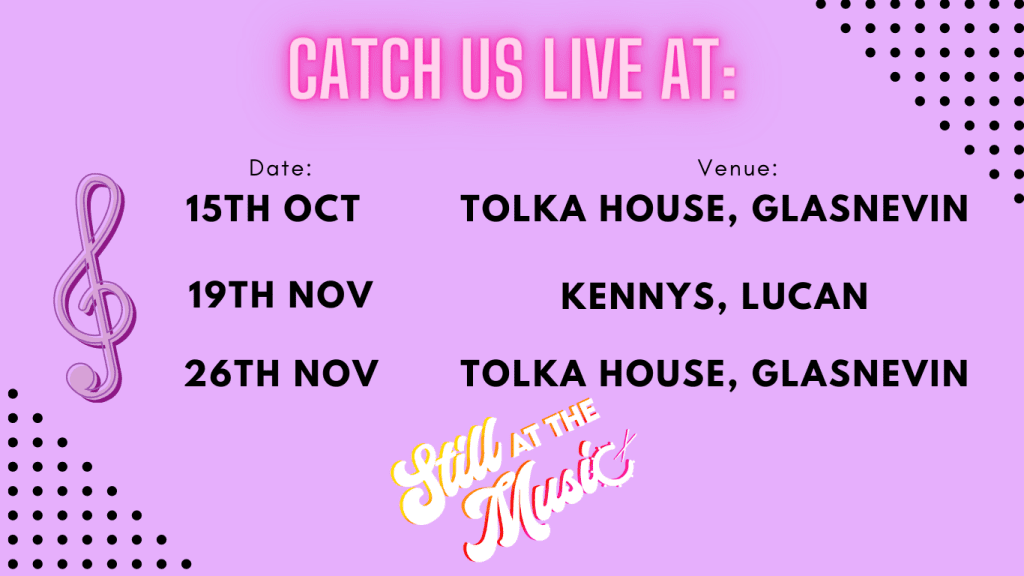 CATCH US LIVE AT:

| Date: | Venue: |
|---|---|
| 15TH OCT | TOLKA HOUSE, GLASNEVIN |
| 19TH NOV | KENNYS, LUCAN |
| 26TH NOV | TOLKA HOUSE, GLASNEVIN |

Still AT THE Music